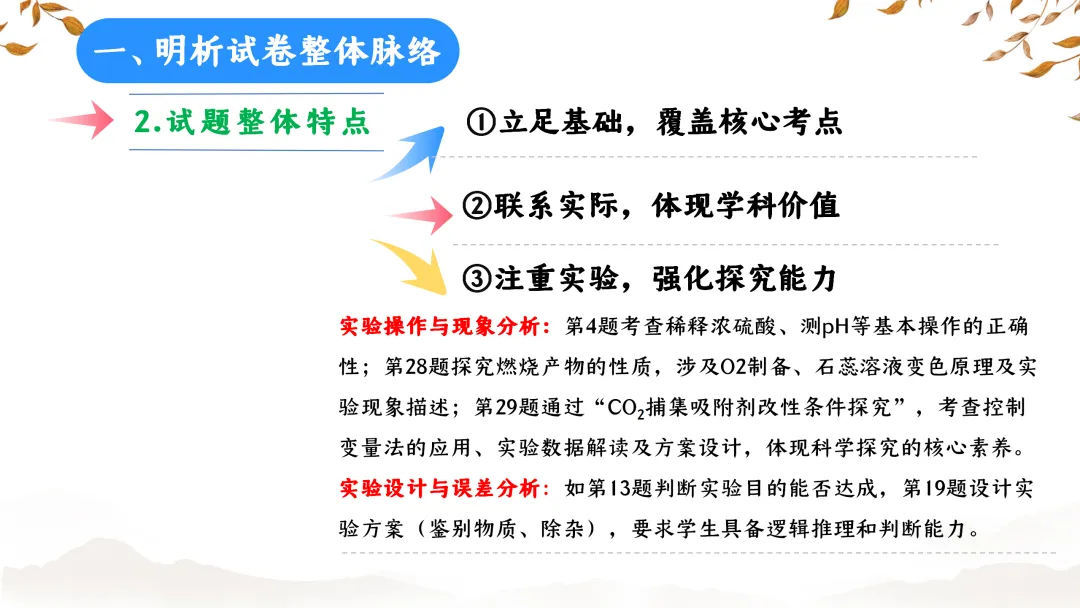 一、明析试卷整体脉络

2.试题整体特点

①立足基础，覆盖核心考点

②联系实际，体现学科价值

③注重实验，强化探究能力

实验操作与现象分析：第4题考查稀释浓硫酸、测pH等基本操作的正确性；第28题探究燃烧产物的性质，涉及O2制备、石蕊溶液变色原理及实验现象描述；第29题通过“$CO_2$捕集吸附剂改性条件探究”，考查控制变量法的应用、实验数据解读及方案设计，体现科学探究的核心素养。

实验设计与误差分析：如第13题判断实验目的能否达成，第19题设计实验方案（鉴别物质、除杂），要求学生具备逻辑推理和判断能力。